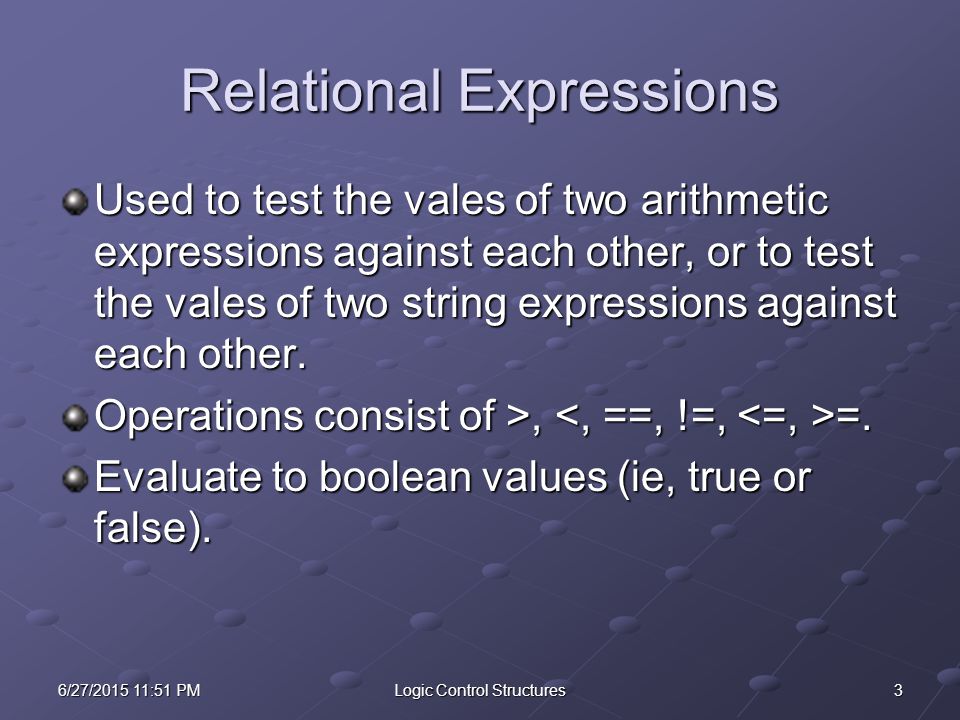 Relational Expressions

Used to test the vales of two arithmetic expressions against each other, or to test the vales of two string expressions against each other.

Operations consist of >, <, ==, !=, <=, >=.

Evaluate to boolean values (ie, true or false).

6/27/2015 11:51 PM

Logic Control Structures

3